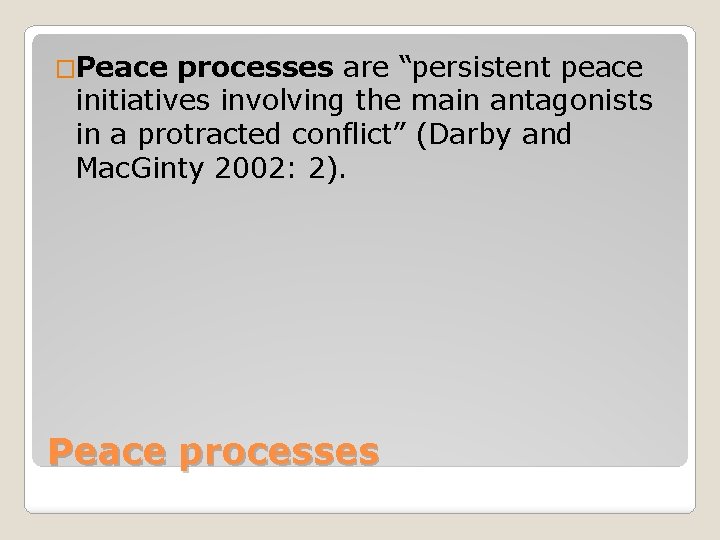 Peace processes are “persistent peace initiatives involving the main antagonists in a protracted conflict” (Darby and MacGinty 2002: 2).

Peace processes